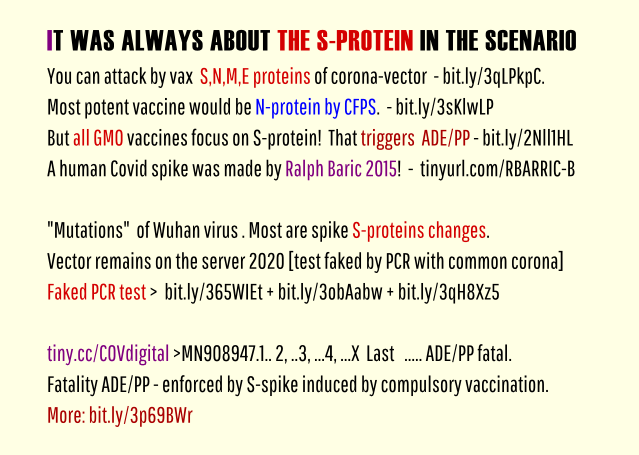 IT WAS ALWAYS ABOUT THE S-PROTEIN IN THE SCENARIO

You can attack by vax S,N,M,E proteins of corona-vector - bit.ly/3qLPkpC.
Most potent vaccine would be N-protein by CFPS. - bit.ly/3sKlwLP
But all GMO vaccines focus on S-protein! That triggers ADE/PP - bit.ly/2Nll1HL
A human Covid spike was made by Ralph Baric 2015! - tinyurl.com/RBARRIC-B

"Mutations" of Wuhan virus . Most are spike S-proteins changes.
Vector remains on the server 2020 [test faked by PCR with common corona]
Faked PCR test > bit.ly/365WIEt + bit.ly/3obAabw + bit.ly/3qH8Xz5

tiny.cc/COVdigital >MN908947.1.. 2, ..3, ...4, ...X Last ..... ADE/PP fatal.
Fatality ADE/PP - enforced by S-spike induced by compulsory vaccination.
More: bit.ly/3p69BWr